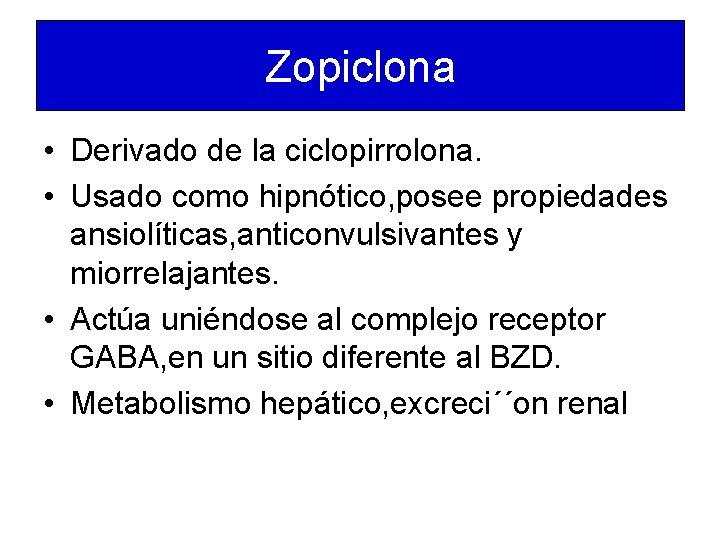 Zopiclona

• Derivado de la ciclopirrolona.
• Usado como hipnótico,posee propiedades ansiolíticas,anticonvulsivantes y miorrelajantes.
• Actúa uniéndose al complejo receptor GABA,en un sitio diferente al BZD.
• Metabolismo hepático,excreci´´on renal